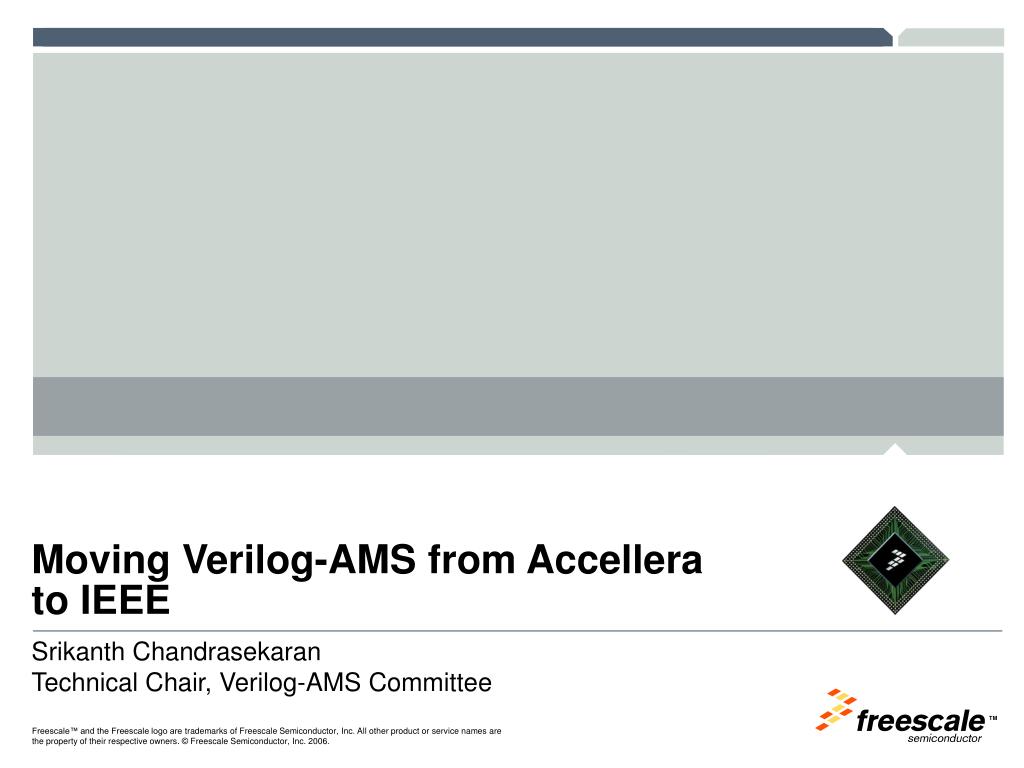 Moving Verilog-AMS from Accellera to IEEE

Srikanth Chandrasekaran
Technical Chair, Verilog-AMS Committee

Freescale™ and the Freescale logo are trademarks of Freescale Semiconductor, Inc. All other product or service names are the property of their respective owners. © Freescale Semiconductor, Inc. 2006.

freescale™
semiconductor